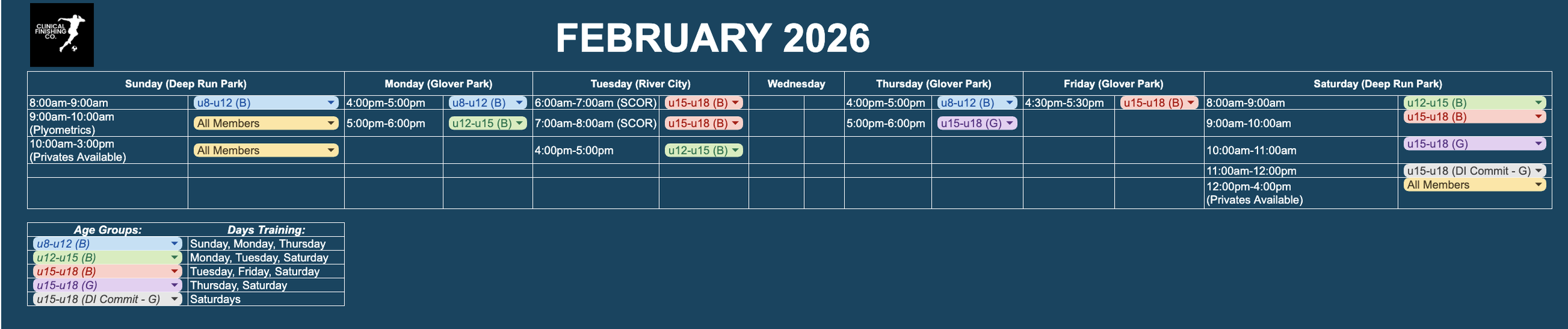 CLINICAL FINISHING CO.

FEBRUARY 2026

| Sunday (Deep Run Park) | | Monday (Glover Park) | | Tuesday (River City) | | Wednesday | | Thursday (Glover Park) | | Friday (Glover Park) | | Saturday (Deep Run Park) | |
|---|---|---|---|---|---|---|---|---|---|---|---|---|---|
| 8:00am-9:00am | u8-u12 (B) | 4:00pm-5:00pm | u8-u12 (B) | 6:00am-7:00am (SCOR) | u15-u18 (B) | | | 4:00pm-5:00pm | u8-u12 (B) | 4:30pm-5:30pm | u15-u18 (B) | 8:00am-9:00am | u12-u15 (B) |
| 9:00am-10:00am (Plyometrics) | All Members | 5:00pm-6:00pm | u12-u15 (B) | 7:00am-8:00am (SCOR) | u15-u18 (B) | | | 5:00pm-6:00pm | u15-u18 (G) | | | 9:00am-10:00am | u15-u18 (B) |
| 10:00am-3:00pm (Privates Available) | All Members | | | 4:00pm-5:00pm | u12-u15 (B) | | | | | | | 10:00am-11:00am | u15-u18 (G) |
| | | | | | | | | | | | | 11:00am-12:00pm | u15-u18 (DI Commit - G) |
| | | | | | | | | | | | | 12:00pm-4:00pm (Privates Available) | All Members |

| Age Groups: | Days Training: |
|---|---|
| u8-u12 (B) | Sunday, Monday, Thursday |
| u12-u15 (B) | Monday, Tuesday, Saturday |
| u15-u18 (B) | Tuesday, Friday, Saturday |
| u15-u18 (G) | Thursday, Saturday |
| u15-u18 (DI Commit - G) | Saturdays |